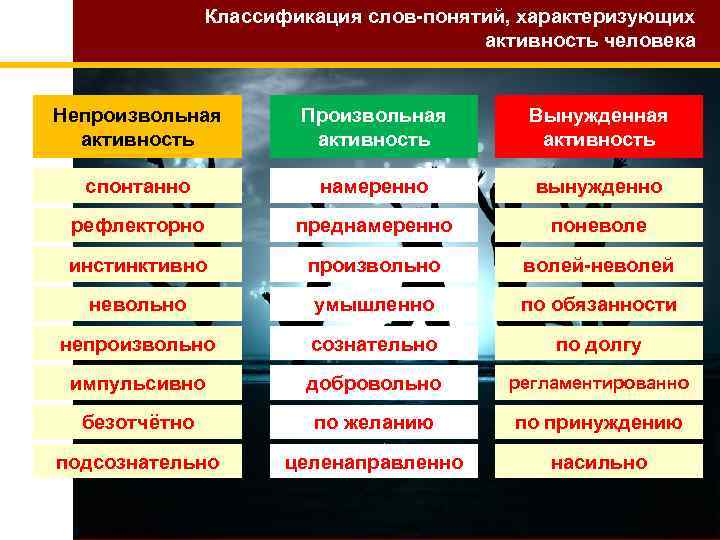 Классификация слов-понятий, характеризующих активность человека

| Непроизвольная активность | Произвольная активность | Вынужденная активность |
|---|---|---|
| спонтанно | намеренно | вынужденно |
| рефлекторно | преднамеренно | поневоле |
| инстинктивно | произвольно | волей-неволей |
| невольно | умышленно | по обязанности |
| непроизвольно | сознательно | по долгу |
| импульсивно | добровольно | регламентированно |
| безотчётно | по желанию | по принуждению |
| подсознательно | целенаправленно | насильно |